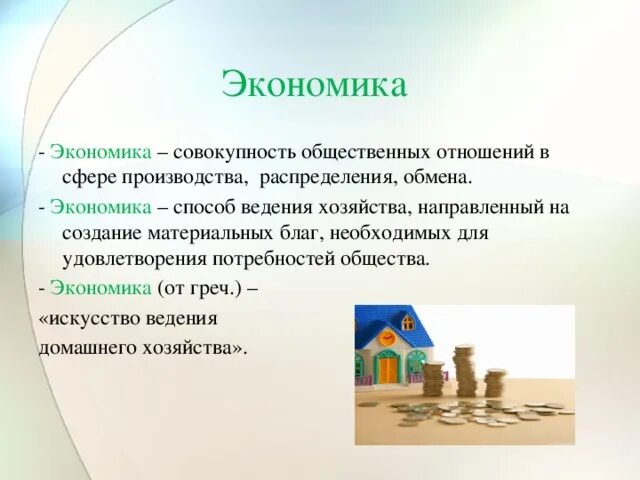 Экономика

- Экономика – совокупность общественных отношений в сфере производства, распределения, обмена.

- Экономика – способ ведения хозяйства, направленный на создание материальных благ, необходимых для удовлетворения потребностей общества.

- Экономика (от греч.) – «искусство ведения домашнего хозяйства».